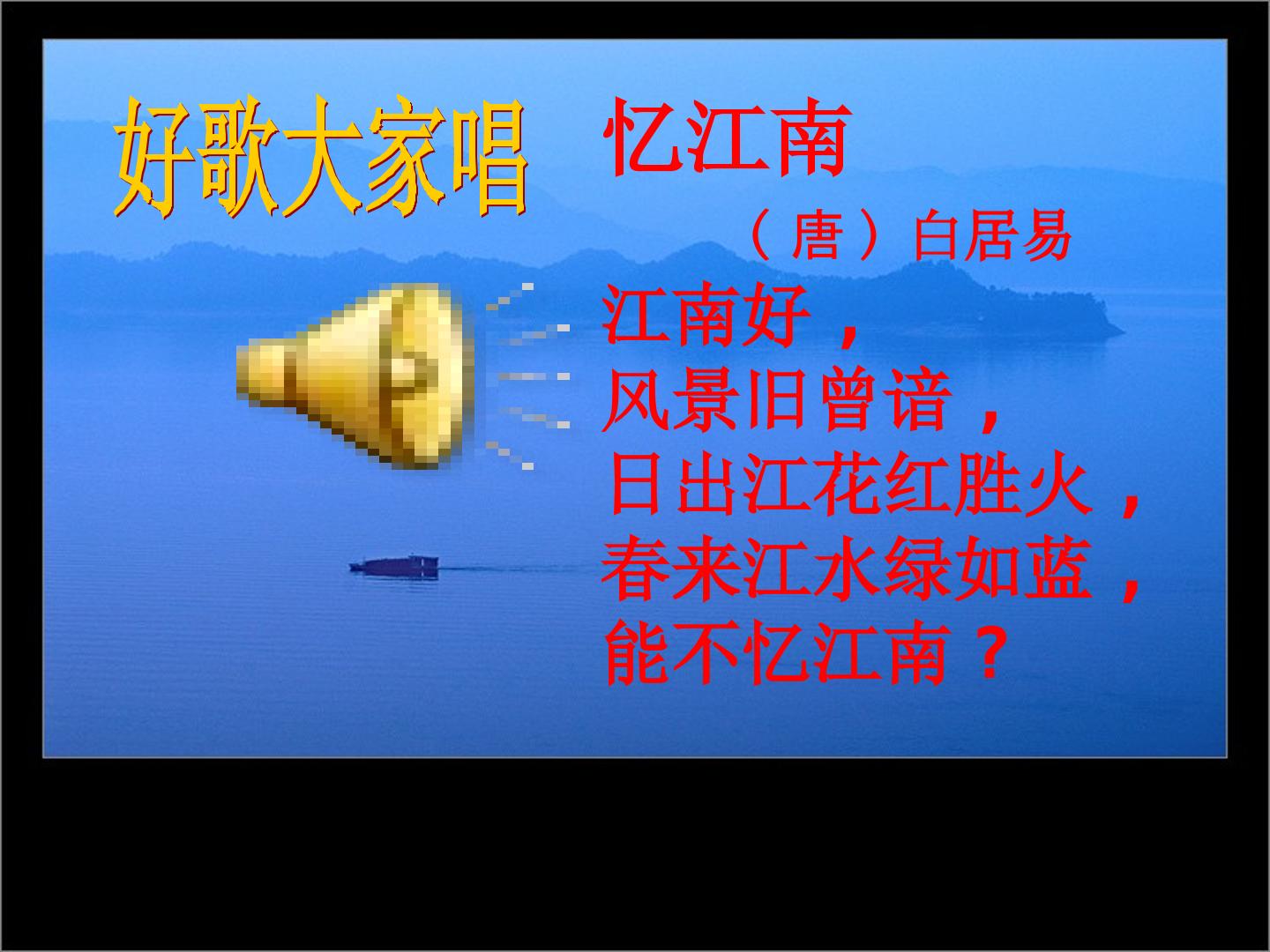 好歌大家唱

忆江南

（唐）白居易

江南好，
风景旧曾谙，
日出江花红胜火，
春来江水绿如蓝，
能不忆江南？